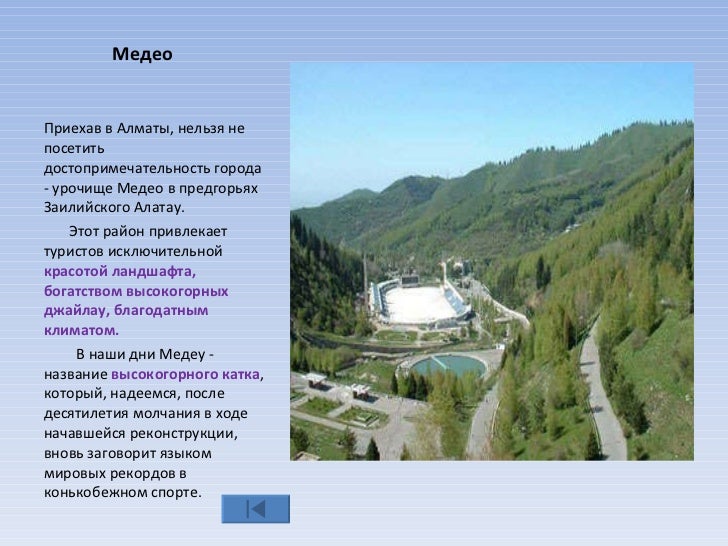 Медео

Приехав в Алматы, нельзя не посетить достопримечательность города - урочище Медео в предгорьях Заилийского Алатау.

Этот район привлекает туристов исключительной красотой ландшафта, богатством высокогорных джайлау, благодатным климатом.

В наши дни Медеу - название высокогорного катка, который, надеемся, после десятилетия молчания в ходе начавшейся реконструкции, вновь заговорит языком мировых рекордов в конькобежном спорте.